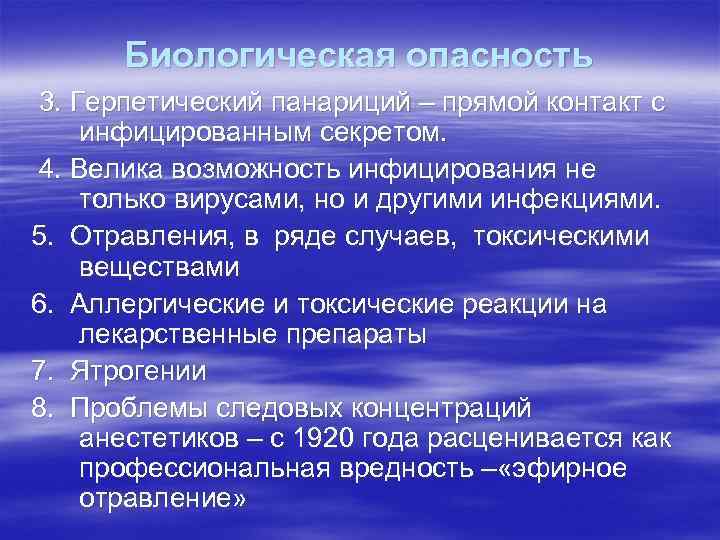 Биологическая опасность

3. Герпетический панариций – прямой контакт с инфицированным секретом.

4. Велика возможность инфицирования не только вирусами, но и другими инфекциями.

5. Отравления, в ряде случаев, токсическими веществами

6. Аллергические и токсические реакции на лекарственные препараты

7. Ятрогении

8. Проблемы следовых концентраций анестетиков – с 1920 года расценивается как профессиональная вредность –«эфирное отравление»